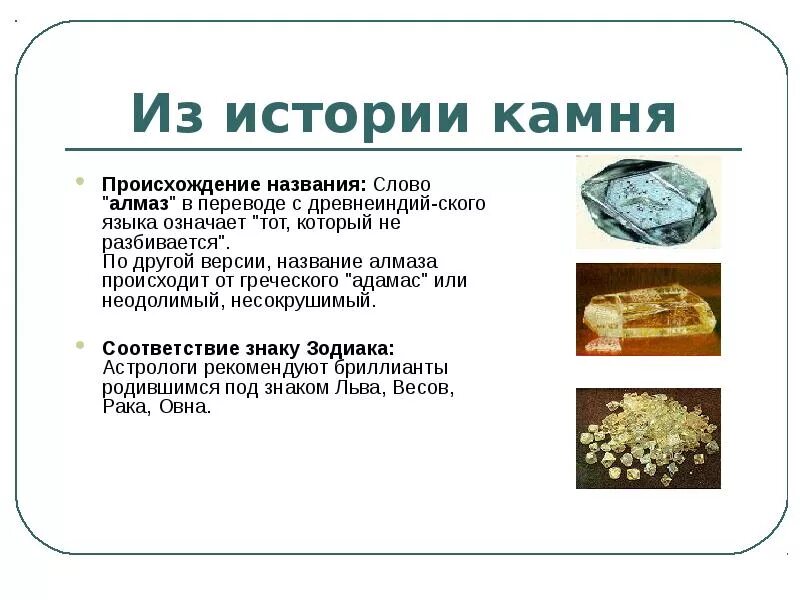 Из истории камня

Происхождение названия: Слово "алмаз" в переводе с древнеиндий-ского языка означает "тот, который не разбивается".
По другой версии, название алмаза происходит от греческого "адамас" или неодолимый, несокрушимый.

Соответствие знаку Зодиака: Астрологи рекомендуют бриллианты родившимся под знаком Льва, Весов, Рака, Овна.